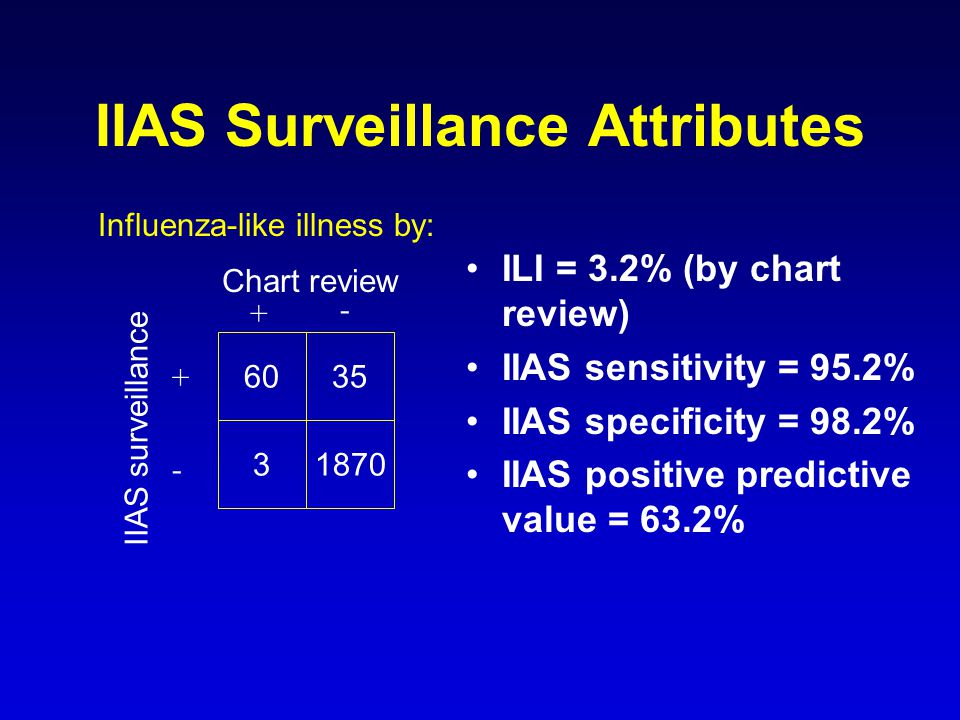 IIAS Surveillance Attributes

Influenza-like illness by:

Chart review

IIAS surveillance

| | + | - |
|---|---|---|
| + | 60 | 35 |
| - | 3 | 1870 |

• ILI = 3.2% (by chart review)
• IIAS sensitivity = 95.2%
• IIAS specificity = 98.2%
• IIAS positive predictive value = 63.2%